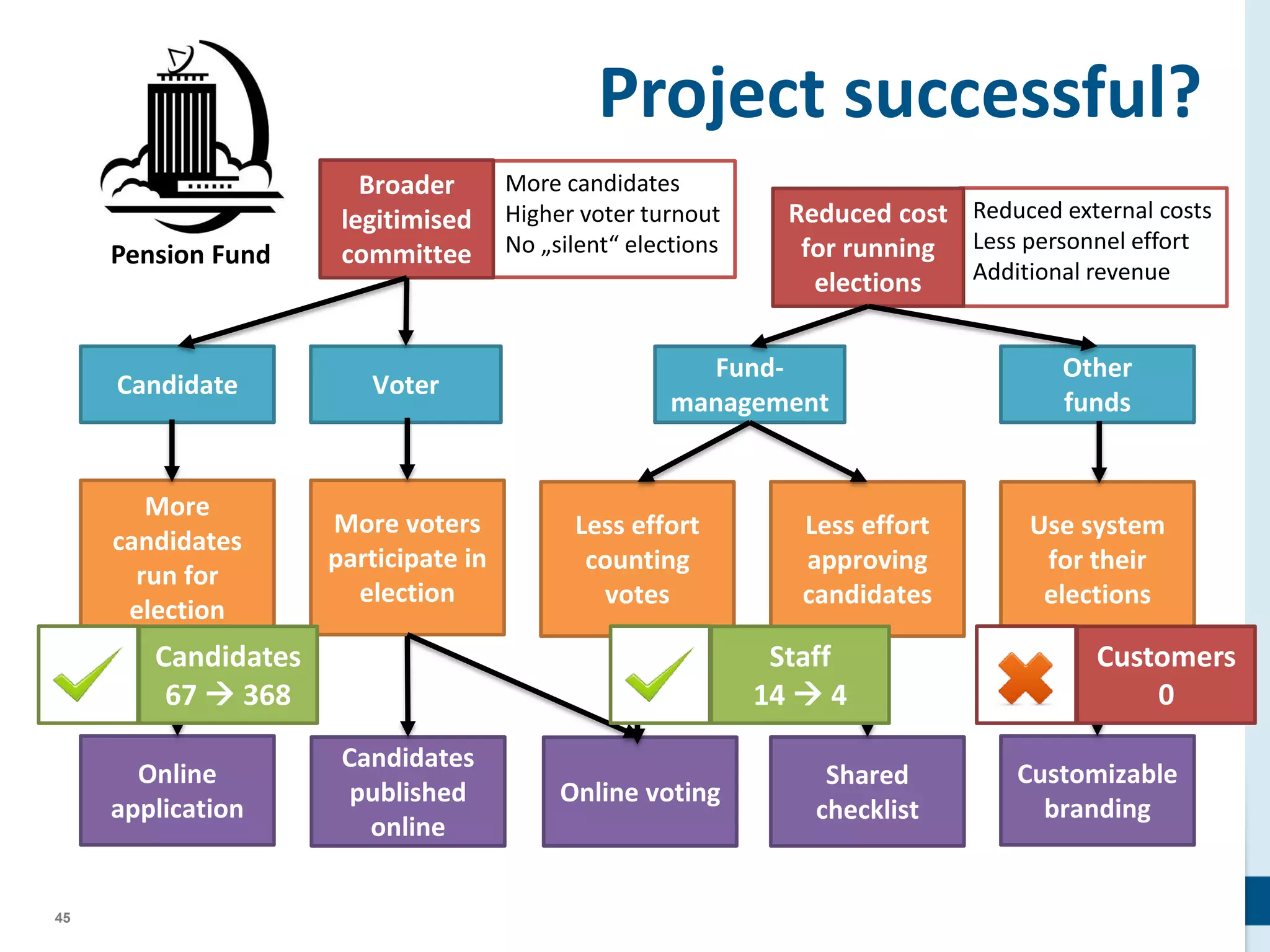 Pension Fund

Project successful?

Broader legitimised committee

More candidates
Higher voter turnout
No „silent“ elections

Reduced cost for running elections

Reduced external costs
Less personnel effort
Additional revenue

Candidate

Voter

Fund-management

Other funds

More candidates run for election

More voters participate in election

Less effort counting votes

Less effort approving candidates

Use system for their elections

Candidates 67 → 368

Staff 14 → 4

Customers 0

Online application

Candidates published online

Online voting

Shared checklist

Customizable branding

45